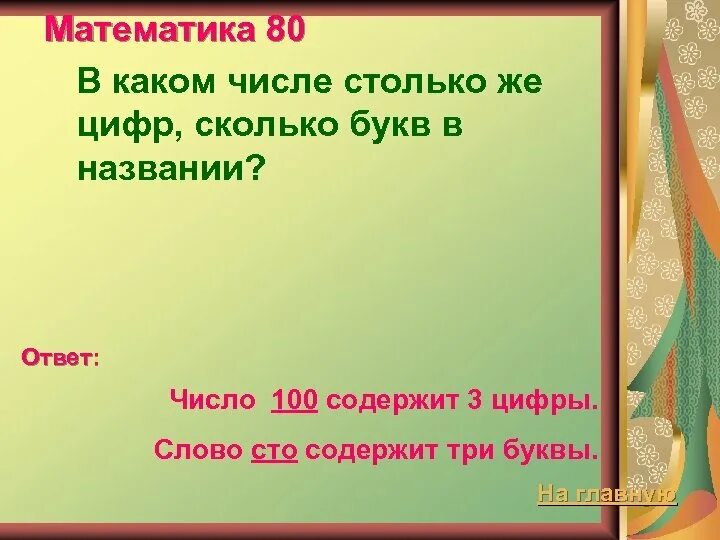 Математика 80

В каком числе столько же цифр, сколько букв в названии?

Ответ:

Число 100 содержит 3 цифры.

Слово сто содержит три буквы.

На главную